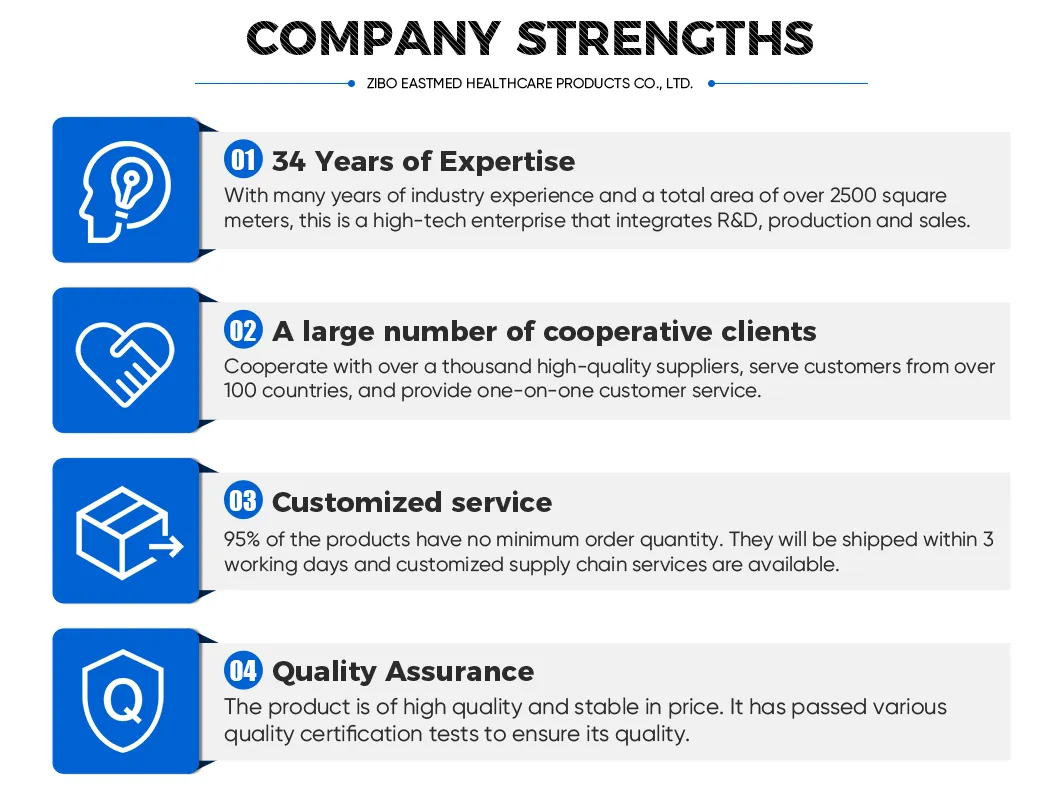 COMPANY STRENGTHS

ZIBO EASTMED HEALTHCARE PRODUCTS CO., LTD.

01 34 Years of Expertise
With many years of industry experience and a total area of over 2500 square meters, this is a high-tech enterprise that integrates R&D, production and sales.

02 A large number of cooperative clients
Cooperate with over a thousand high-quality suppliers, serve customers from over 100 countries, and provide one-on-one customer service.

03 Customized service
95% of the products have no minimum order quantity. They will be shipped within 3 working days and customized supply chain services are available.

Q

04 Quality Assurance
The product is of high quality and stable in price. It has passed various quality certification tests to ensure its quality.